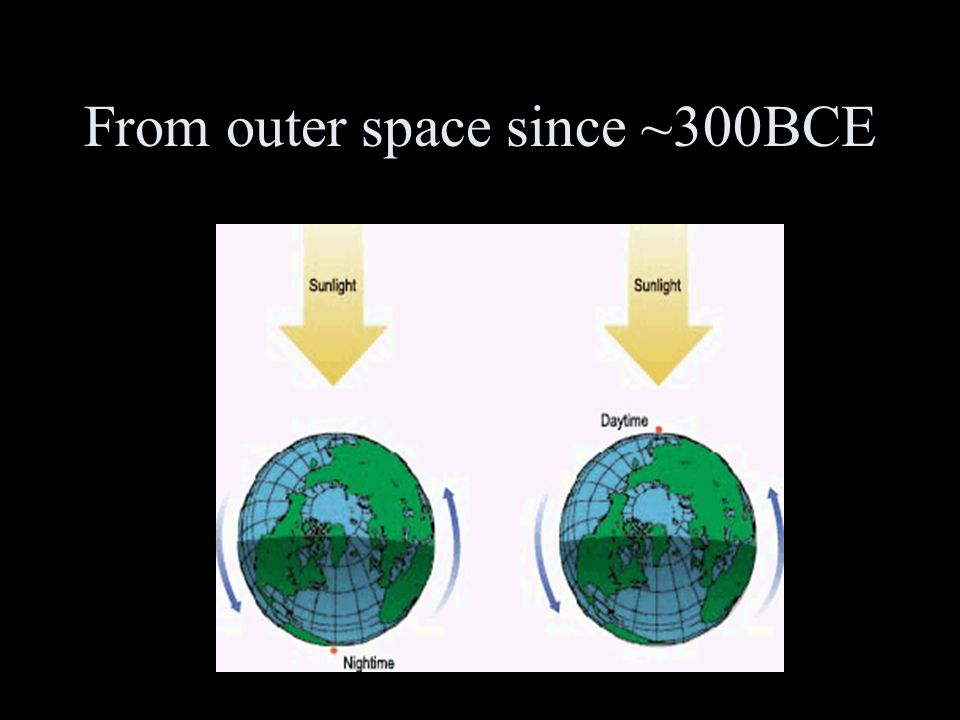 From outer space since ~300BCE

Sunlight

Sunlight

Daytime

Nightime